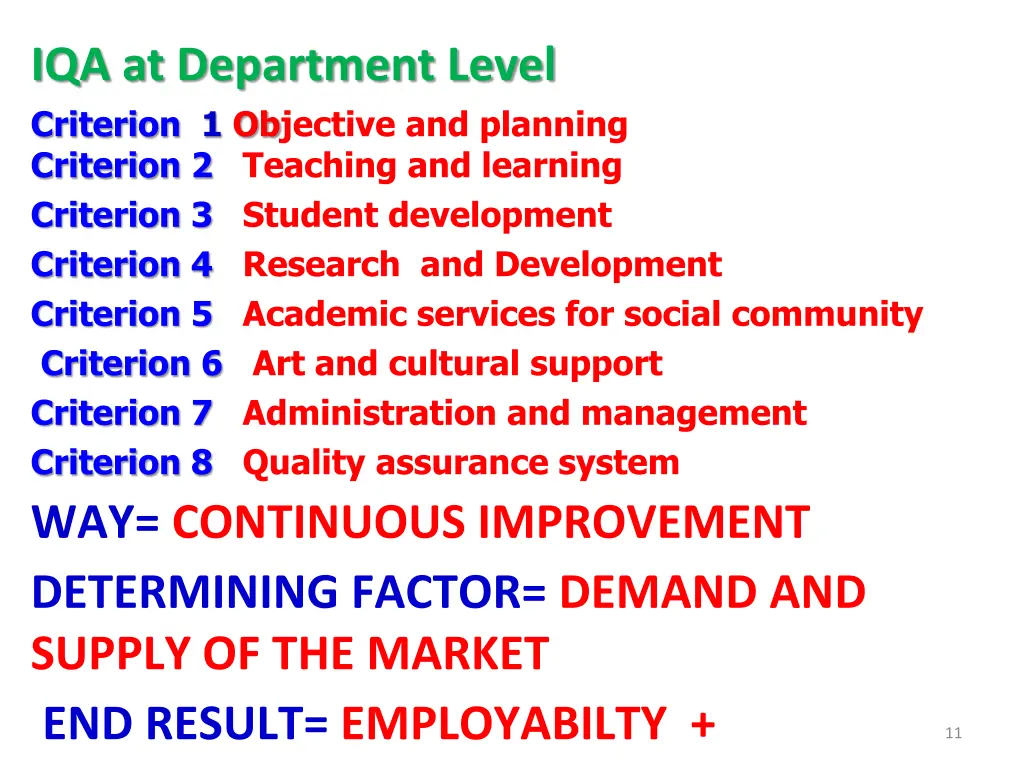 IQA at Department Level

Criterion 1 Objective and planning
Criterion 2 Teaching and learning
Criterion 3 Student development
Criterion 4 Research and Development
Criterion 5 Academic services for social community
Criterion 6 Art and cultural support
Criterion 7 Administration and management
Criterion 8 Quality assurance system

WAY= CONTINUOUS IMPROVEMENT

DETERMINING FACTOR= DEMAND AND SUPPLY OF THE MARKET

END RESULT= EMPLOYABILTY +

11